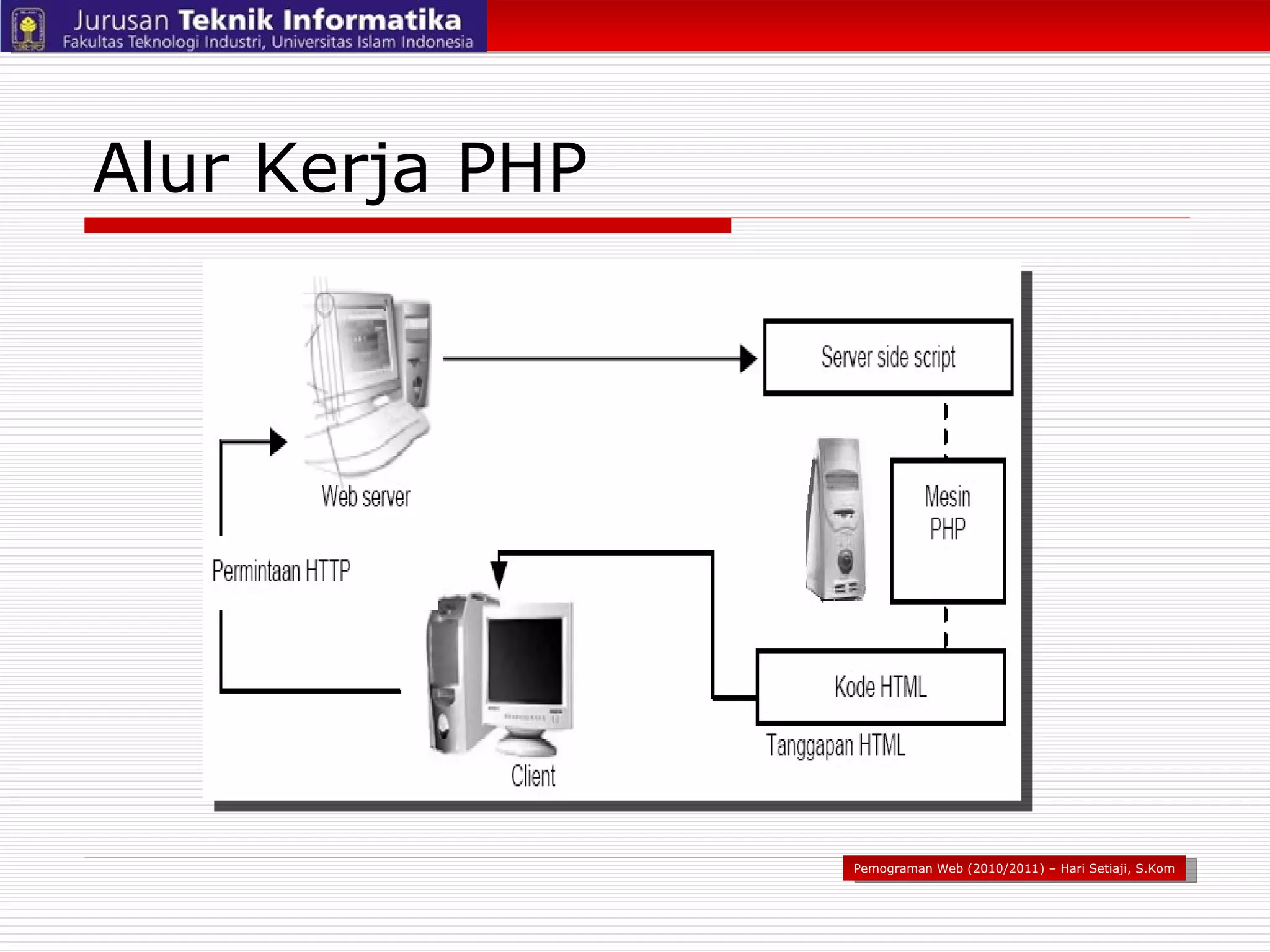 Jurusan Teknik Informatika
Fakultas Teknologi Industri, Universitas Islam Indonesia

Alur Kerja PHP

Server side script

Web server

Mesin PHP

Permintaan HTTP

Kode HTML

Tanggapan HTML

Client

Pemograman Web (2010/2011) – Hari Setiaji, S.Kom